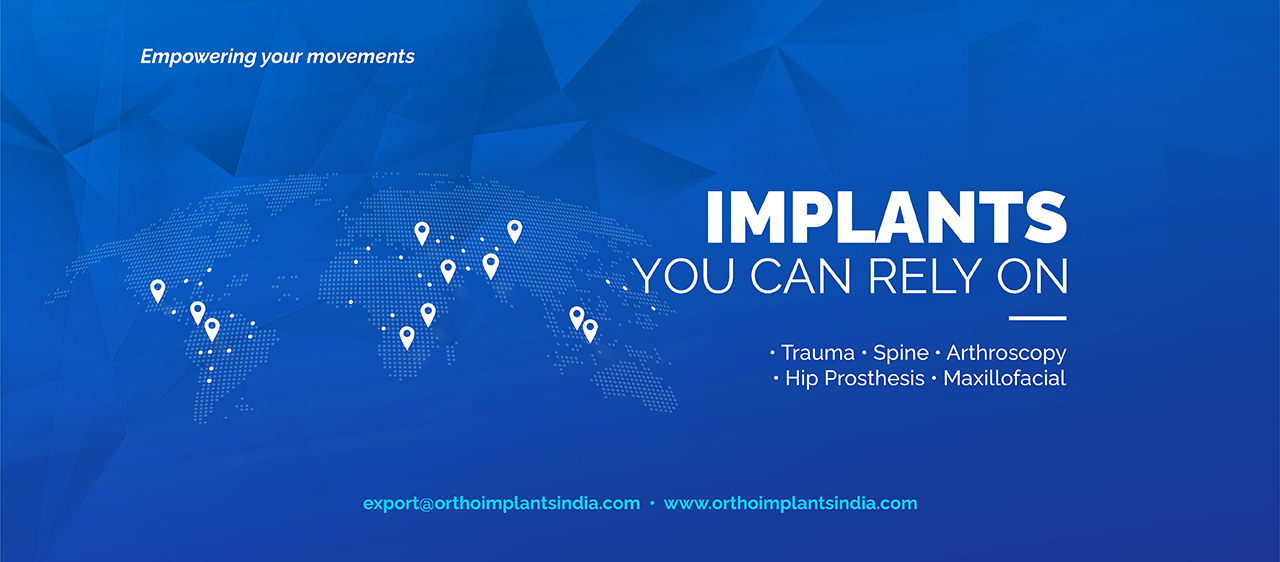 Empowering your movements

IMPLANTS
YOU CAN RELY ON

• Trauma • Spine • Arthroscopy
• Hip Prosthesis • Maxillofacial

export@orthoimplantsindia.com • www.orthoimplantsindia.com